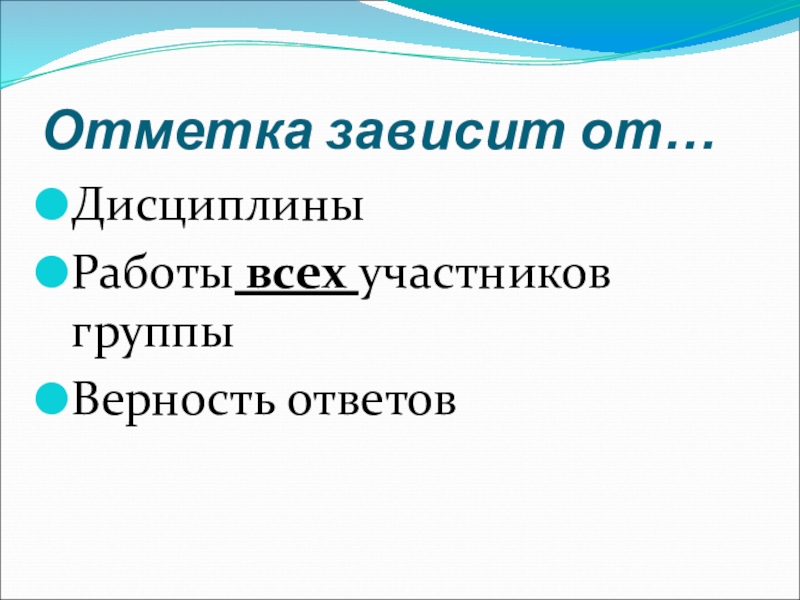 Отметка зависит от…

Дисциплины

Работы всех участников группы

Верность ответов